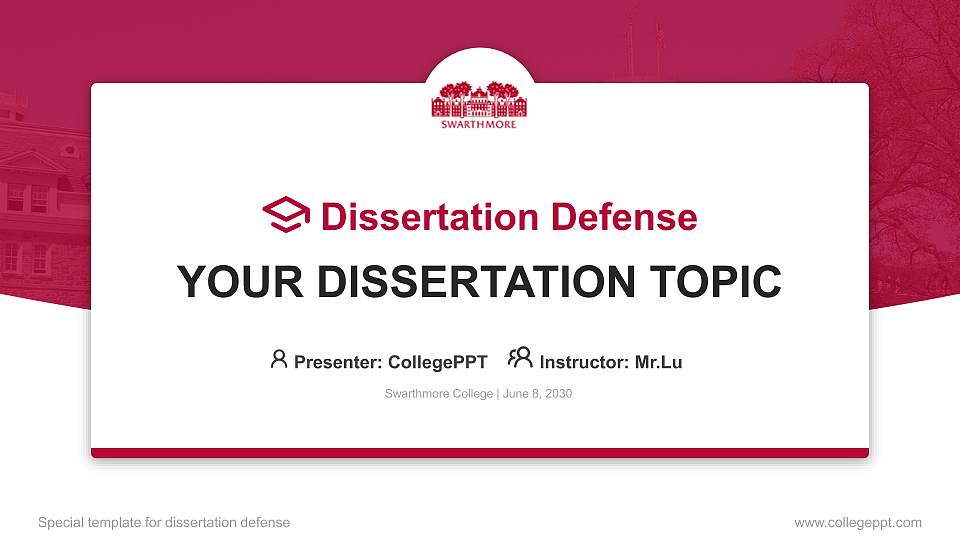 SWARTHMORE

Dissertation Defense

YOUR DISSERTATION TOPIC

Presenter: CollegePPT Instructor: Mr.Lu

Swarthmore College | June 8, 2030

Special template for dissertation defense

www.collegeppt.com